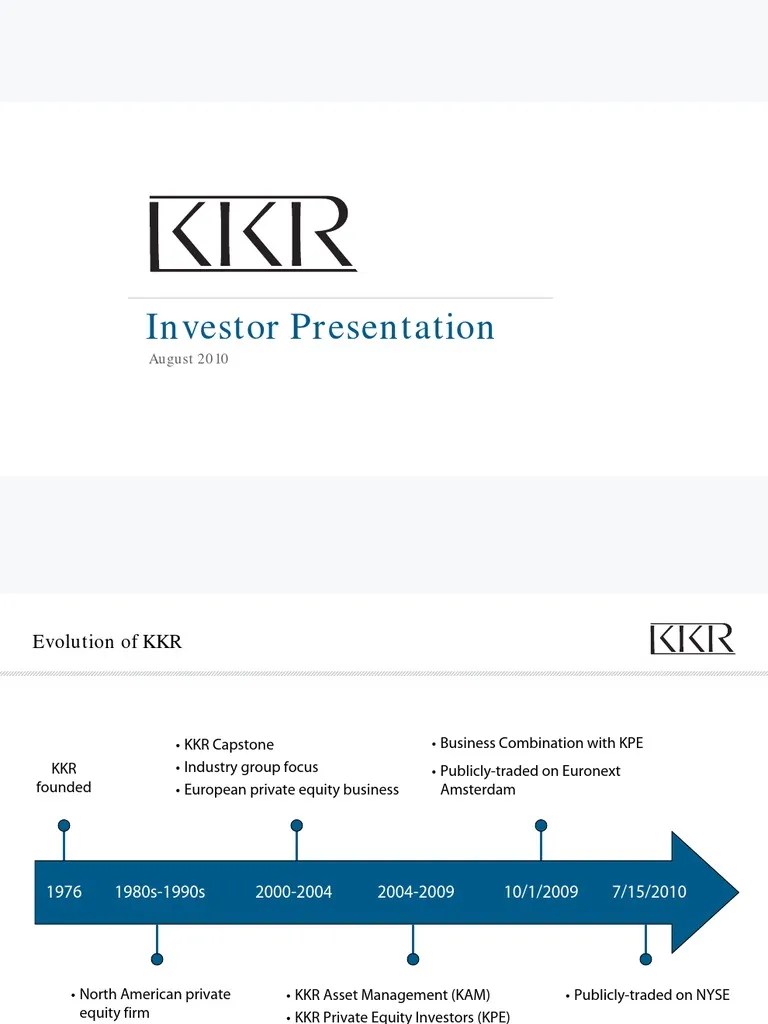 KKR

Investor Presentation
August 2010

Evolution of KKR

KKR

KKR founded

• KKR Capstone
• Industry group focus
• European private equity business

• Business Combination with KPE
• Publicly-traded on Euronext Amsterdam

1976 1980s-1990s 2000-2004 2004-2009 10/1/2009 7/15/2010

• North American private equity firm

• KKR Asset Management (KAM)
• KKR Private Equity Investors (KPE)

• Publicly-traded on NYSE